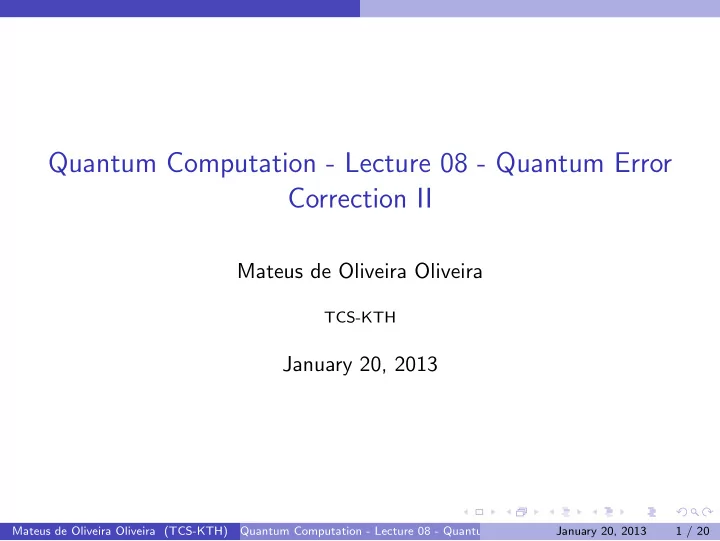 Quantum Computation - Lecture 08 - Quantum Error Correction II

Mateus de Oliveira Oliveira

TCS-KTH

January 20, 2013

Mateus de Oliveira Oliveira (TCS-KTH) Quantum Computation - Lecture 08 - Quantu January 20, 2013 1 / 20